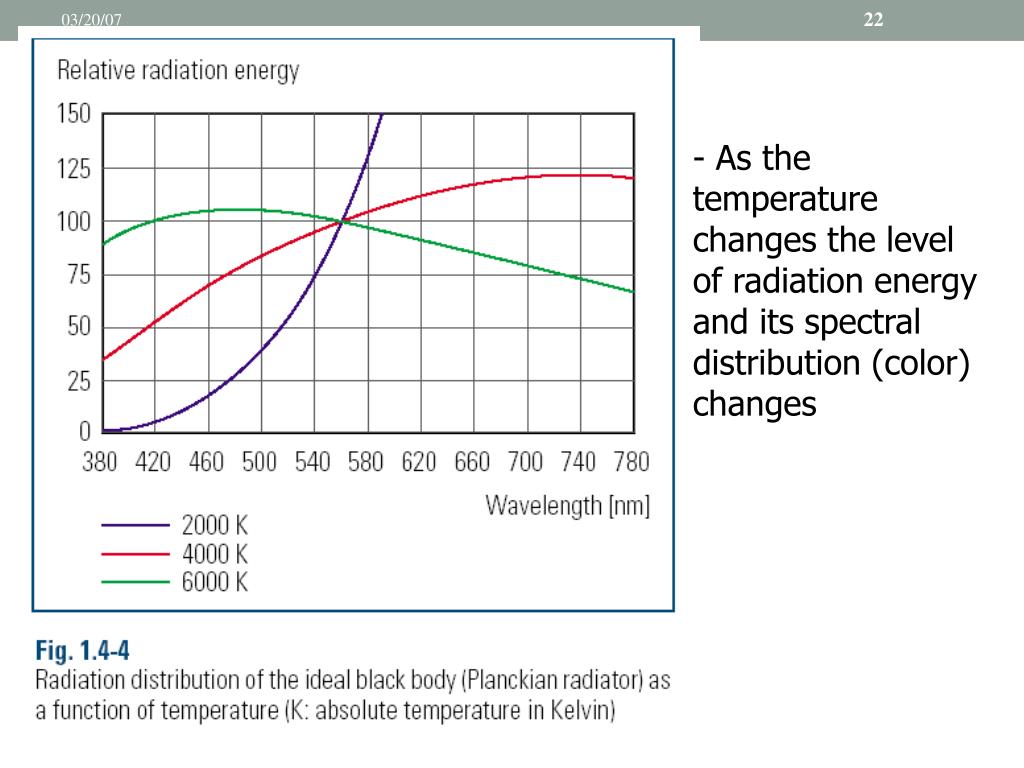 03/20/07

22

Relative radiation energy

150
125
100
75
50
25
0

380 420 460 500 540 580 620 660 700 740 780

Wavelength [nm]

2000 K
4000 K
6000 K

Fig. 1.4-4
Radiation distribution of the ideal black body (Planckian radiator) as a function of temperature (K: absolute temperature in Kelvin)

- As the temperature changes the level of radiation energy and its spectral distribution (color) changes